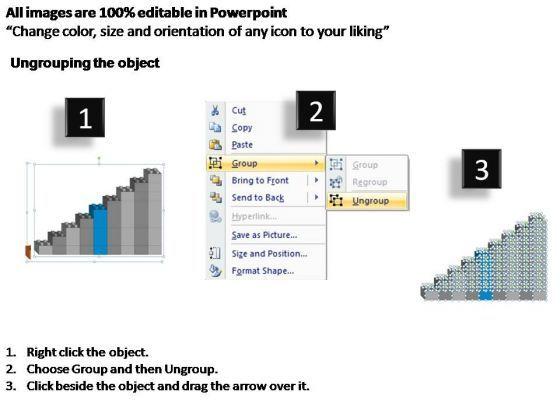 All images are 100% editable in Powerpoint
“Change color, size and orientation of any icon to your liking”

Ungrouping the object

1

2

Cut
Copy
Paste
Group
Bring to Front
Send to Back
Hyperlink...
Save as Picture...
Size and Position...
Format Shape...

Group
Regroup
Ungroup

3

1. Right click the object.
2. Choose Group and then Ungroup.
3. Click beside the object and drag the arrow over it.